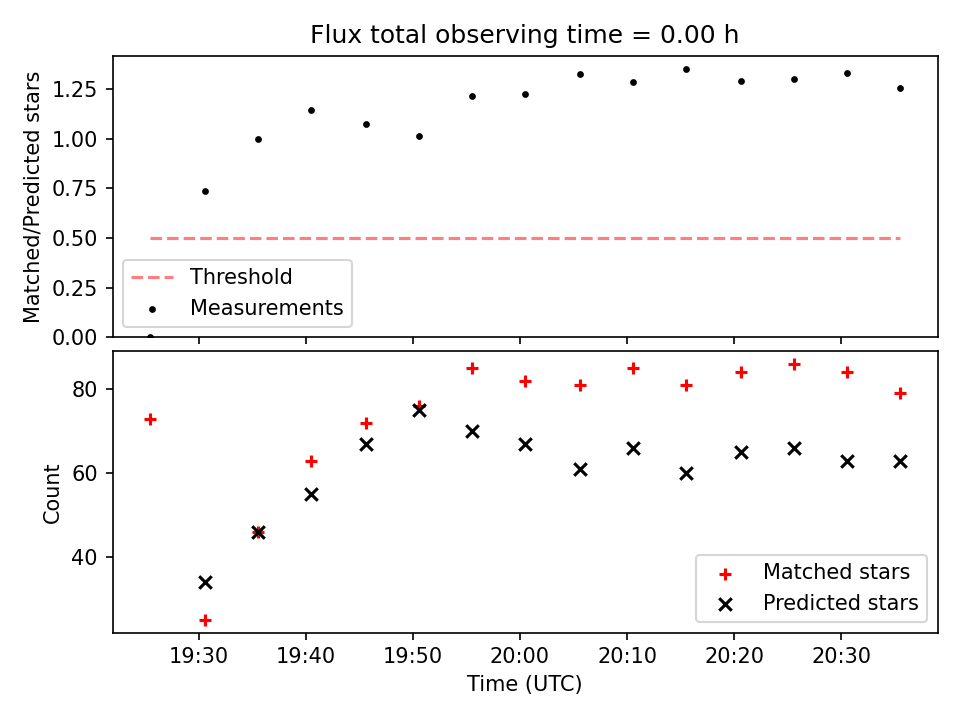 Flux total observing time = 0.00 h

Matched/Predicted stars

1.25
1.00
0.75
0.50
0.25
0.00

Threshold
Measurements

Count

80
60
40

Matched stars
Predicted stars

19:30
19:40
19:50
20:00
20:10
20:20
20:30

Time (UTC)